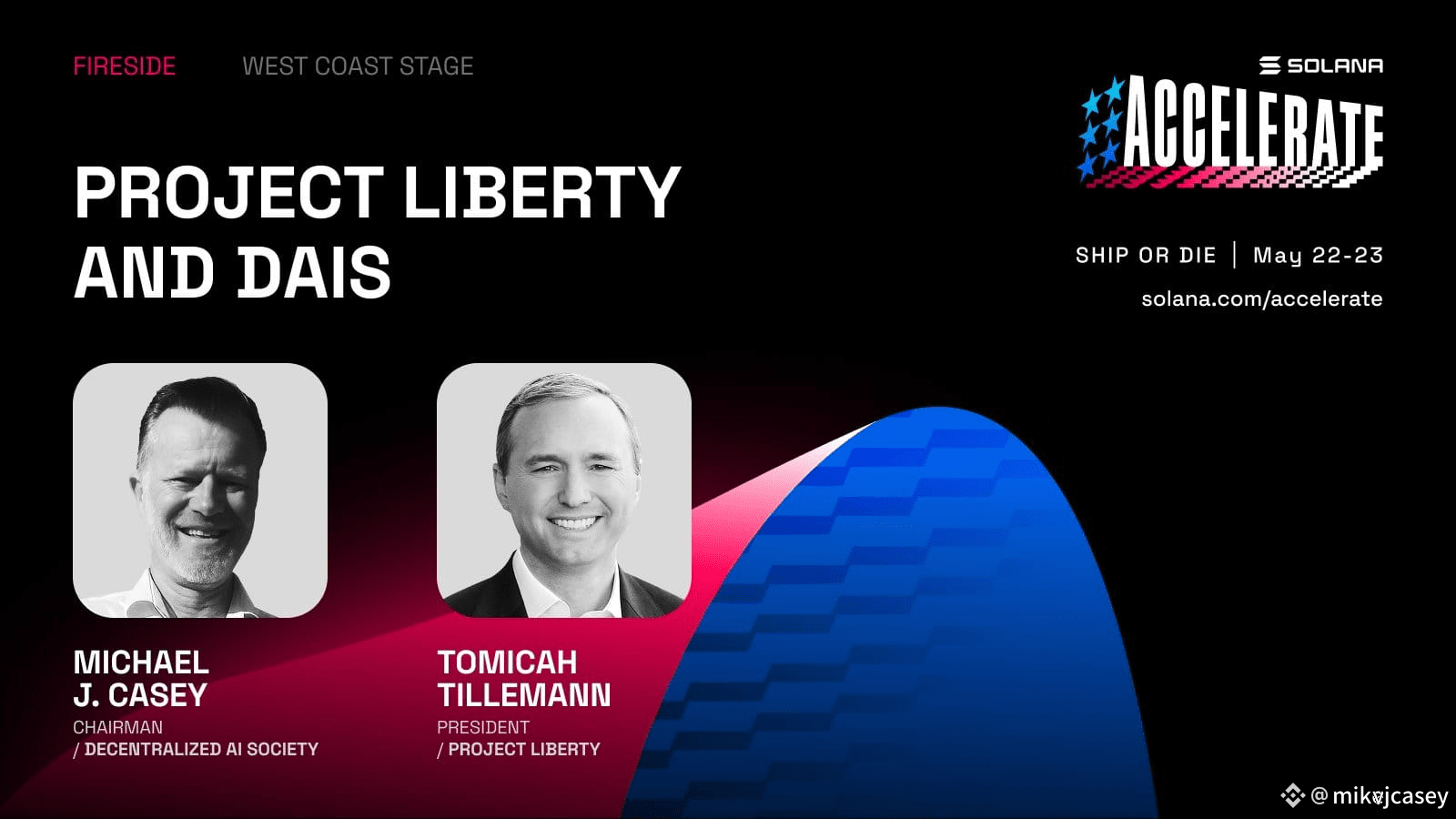 FIRESIDE WEST COAST STAGE

SOLANA

ACCELERATE

PROJECT LIBERTY AND DAIS

SHIP OR DIE | May 22-23

solana.com/accelerate

MICHAEL J. CASEY
CHAIRMAN
/ DECENTRALIZED AI SOCIETY

TOMICAH TILLEMANN
PRESIDENT
/ PROJECT LIBERTY

@mikejcasey